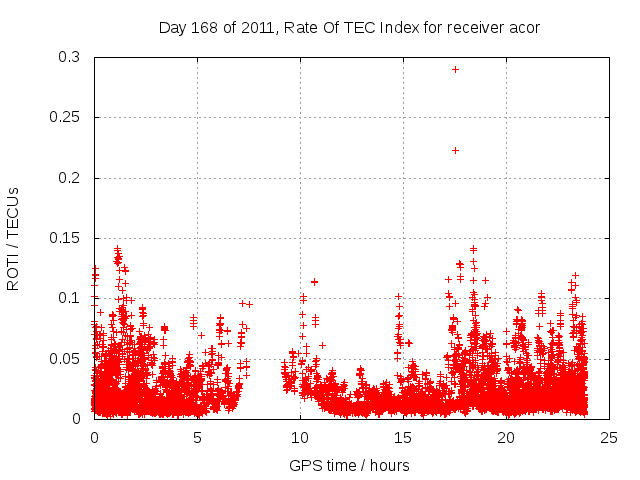 Day 168 of 2011, Rate Of TEC Index for receiver acor

ROTI / TECUs

0.3
0.25
0.2
0.15
0.1
0.05
0

0
5
10
15
20
25

GPS time / hours